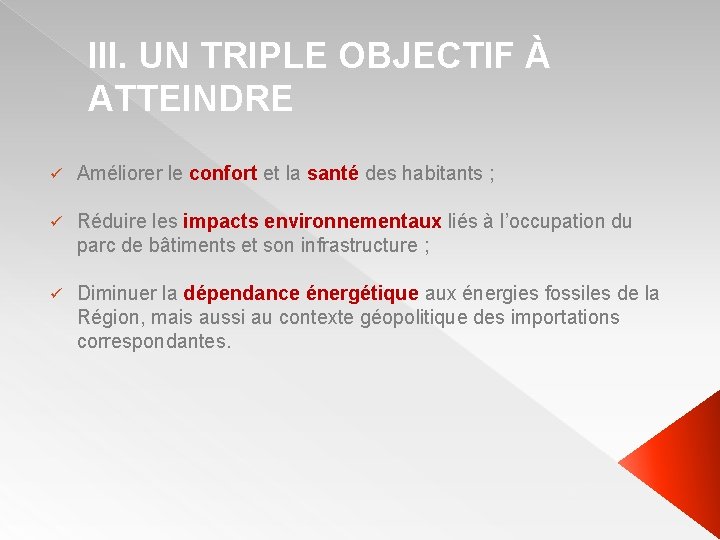 III. UN TRIPLE OBJECTIF À ATTEINDRE

✓ Améliorer le confort et la santé des habitants ;

✓ Réduire les impacts environnementaux liés à l'occupation du parc de bâtiments et son infrastructure ;

✓ Diminuer la dépendance énergétique aux énergies fossiles de la Région, mais aussi au contexte géopolitique des importations correspondantes.